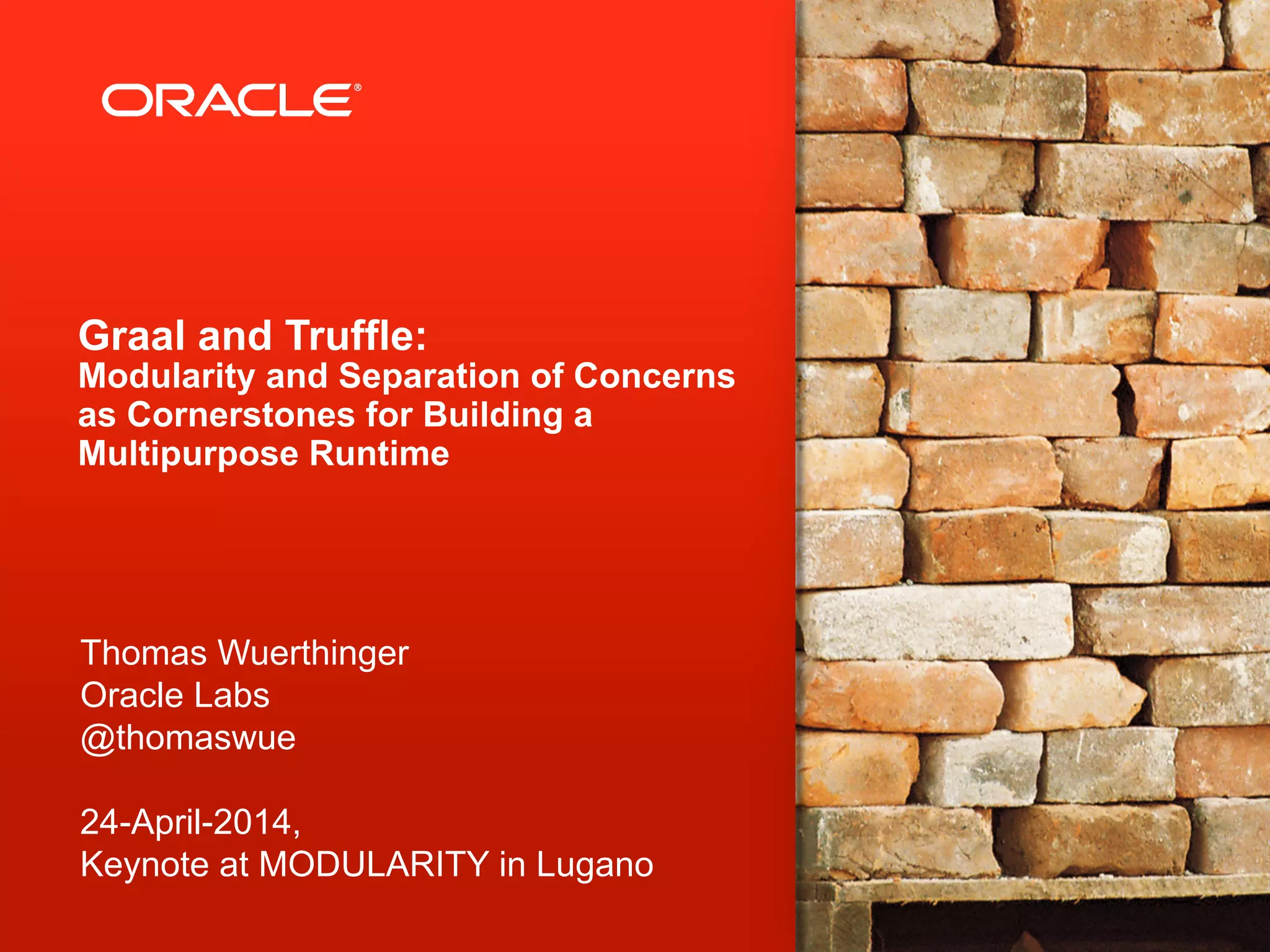 ORACLE®

Graal and Truffle:
Modularity and Separation of Concerns as Cornerstones for Building a Multipurpose Runtime

Thomas Wuerthinger
Oracle Labs
@thomaswue

24-April-2014,
Keynote at MODULARITY in Lugano